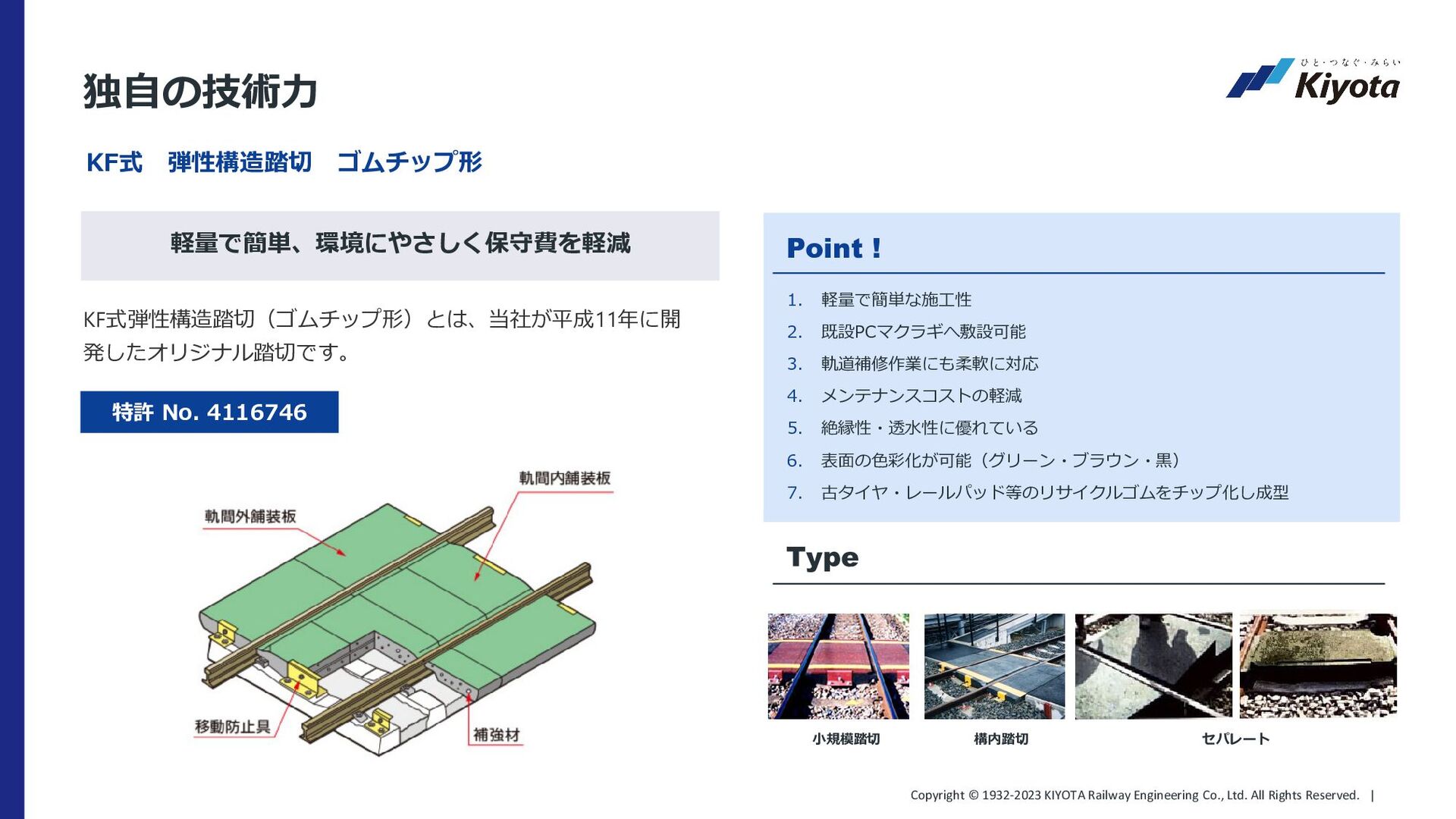 独自の技術力

ひと・つなぐ・みらい
Kiyota

KF式　弾性構造踏切　ゴムチップ形

軽量で簡単、環境にやさしく保守費を軽減

KF式弾性構造踏切（ゴムチップ形）とは、当社が平成11年に開発したオリジナル踏切です。

特許 No. 4116746

軌間内舗装板
軌間外舗装板
移動防止具
補強材

Point !

1. 軽量で簡単な施工性
2. 既設PCマクラギへ敷設可能
3. 軌道補修作業にも柔軟に対応
4. メンテナンスコストの軽減
5. 絶縁性・透水性に優れている
6. 表面の色彩化が可能（グリーン・ブラウン・黒）
7. 古タイヤ・レールパッド等のリサイクルゴムをチップ化し成型

Type

小規模踏切
構内踏切
セパレート

Copyright © 1932-2023 KIYOTA Railway Engineering Co., Ltd. All Rights Reserved. |